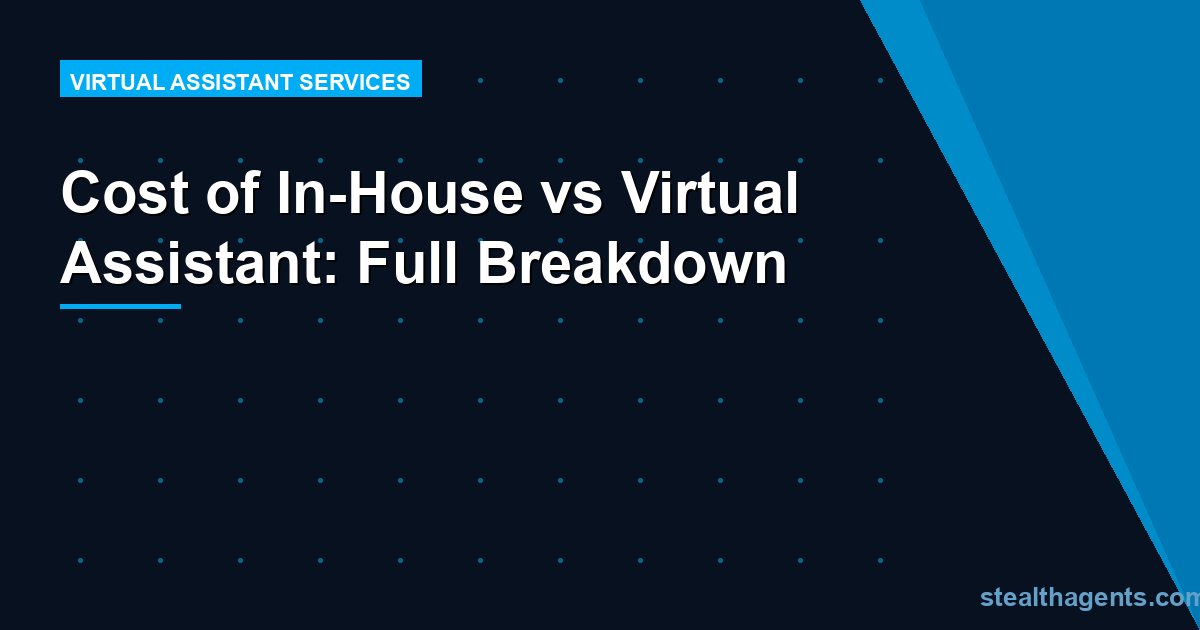 VIRTUAL ASSISTANT SERVICES

Cost of In-House vs Virtual Assistant: Full Breakdown

stealthagents.com